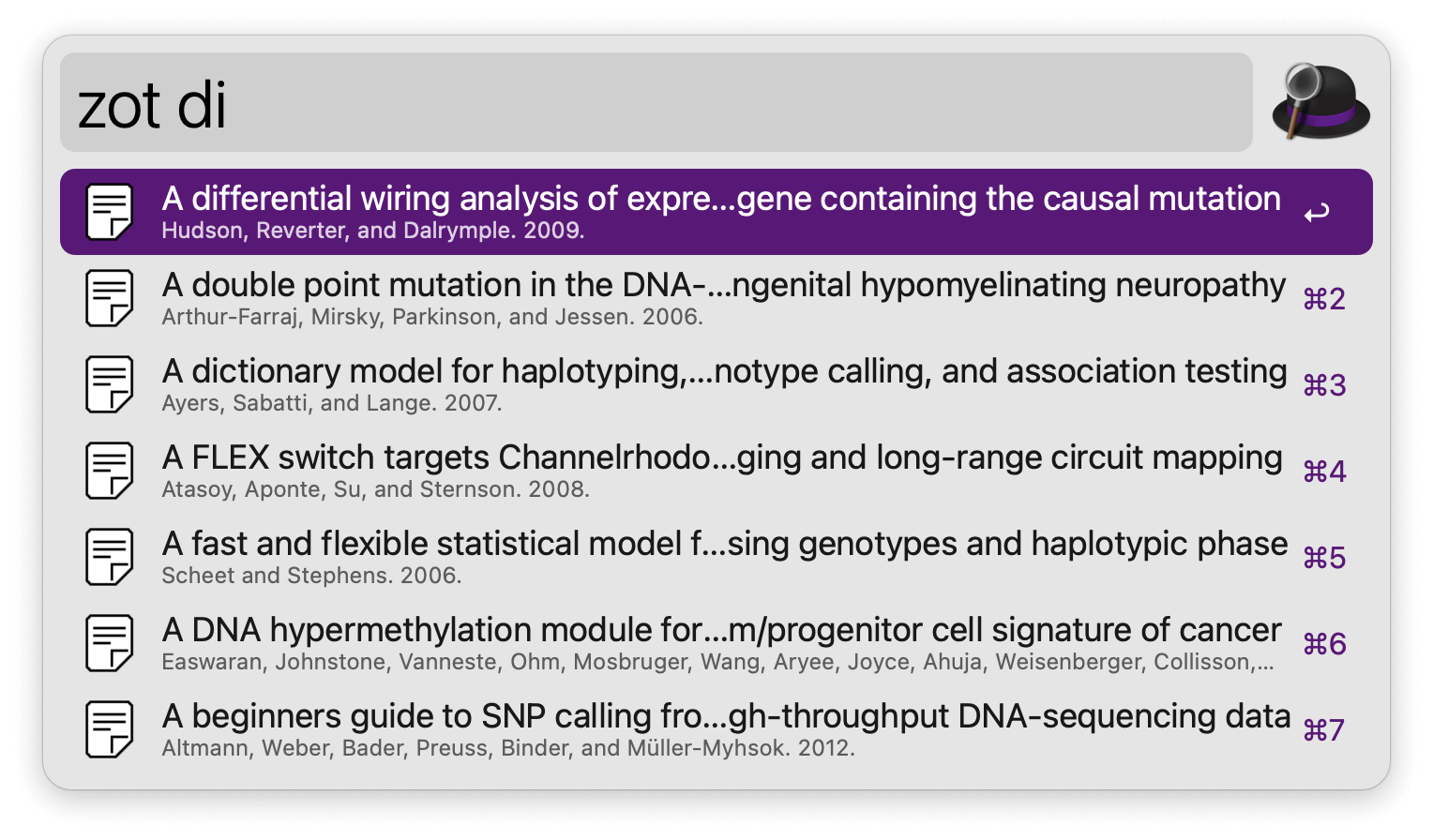 zot di

A differential wiring analysis of expre...gene containing the causal mutation
Hudson, Reverter, and Dalrymple. 2009.
↩

A double point mutation in the DNA-...ngenital hypomyelinating neuropathy
Arthur-Farraj, Mirsky, Parkinson, and Jessen. 2006.
⌘2

A dictionary model for haplotyping,...notype calling, and association testing
Ayers, Sabatti, and Lange. 2007.
⌘3

A FLEX switch targets Channelrhodo...ging and long-range circuit mapping
Atasoy, Aponte, Su, and Sternson. 2008.
⌘4

A fast and flexible statistical model f...sing genotypes and haplotypic phase
Scheet and Stephens. 2006.
⌘5

A DNA hypermethylation module for...m/progenitor cell signature of cancer
Easwaran, Johnstone, Vanneste, Ohm, Mosbruger, Wang, Aryee, Joyce, Ahuja, Weisenberger, Collisson,...
⌘6

A beginners guide to SNP calling fro...gh-throughput DNA-sequencing data
Altmann, Weber, Bader, Preuss, Binder, and Müller-Myhsok. 2012.
⌘7